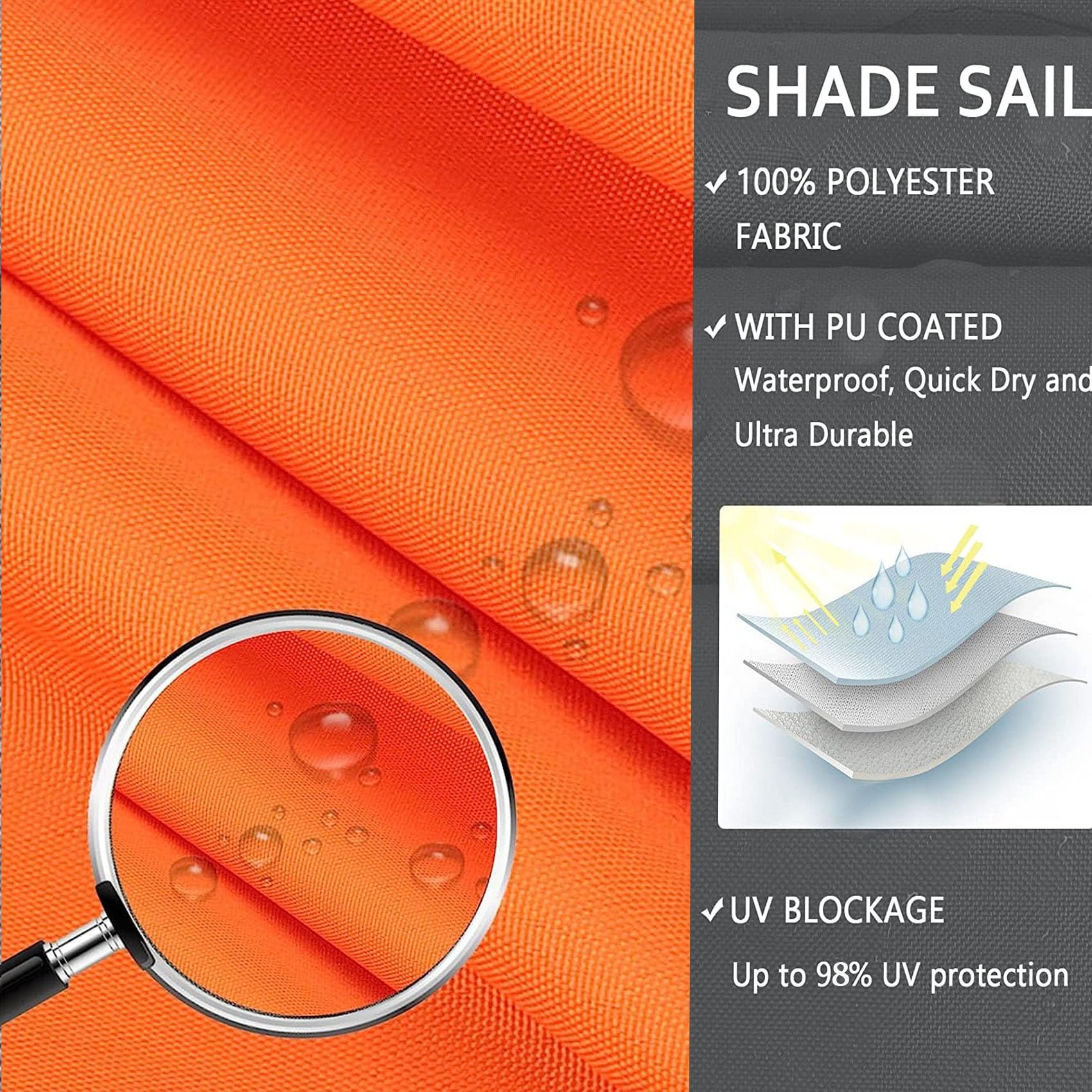 SHADE SAIL

✓ 100% POLYESTER FABRIC

✓ WITH PU COATED
Waterproof, Quick Dry and Ultra Durable

✓ UV BLOCKAGE
Up to 98% UV protection